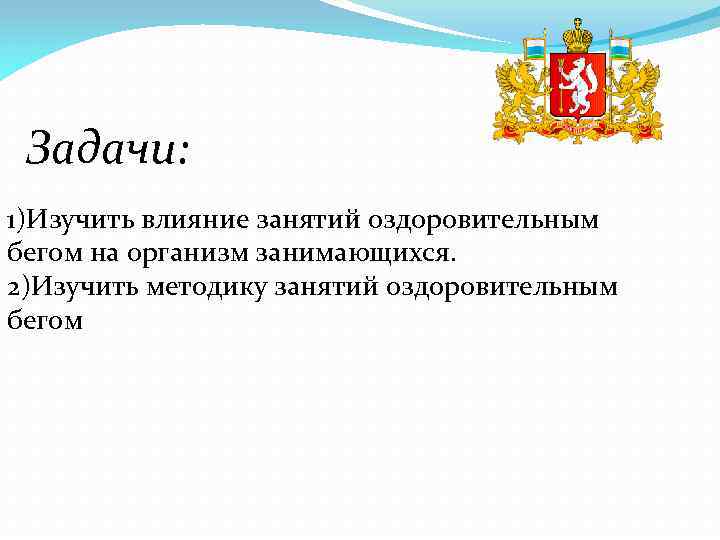 Задачи:

1)Изучить влияние занятий оздоровительным бегом на организм занимающихся.
2)Изучить методику занятий оздоровительным бегом